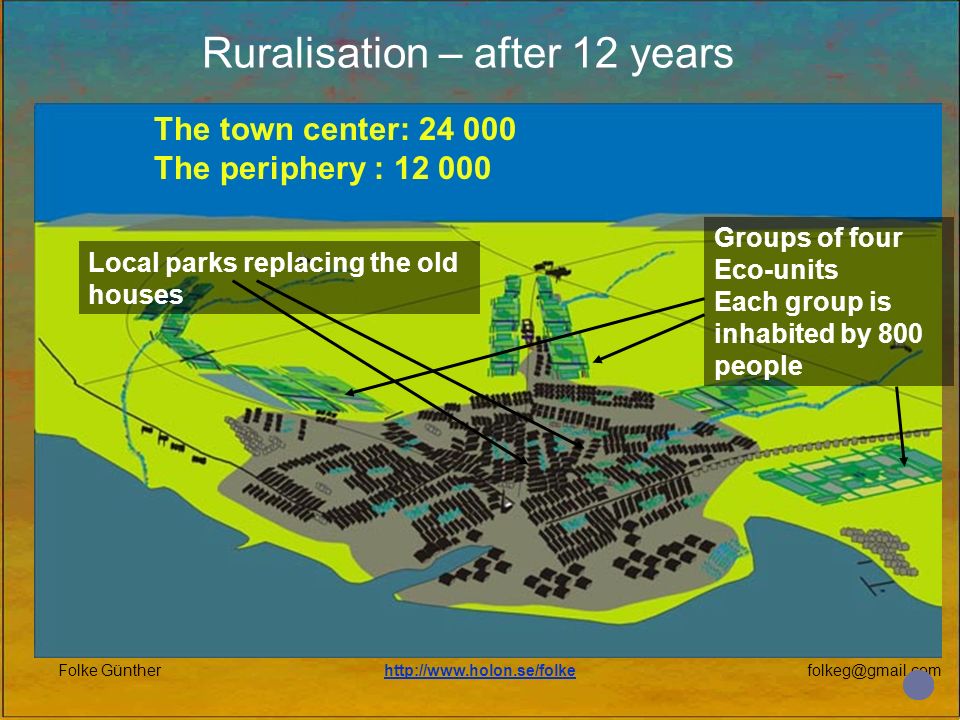 Ruralisation – after 12 years

The town center: 24 000
The periphery : 12 000

Local parks replacing the old houses

Groups of four Eco-units
Each group is inhabited by 800 people

Folke Günther

http://www.holon.se/folke

folkeg@gmail.com